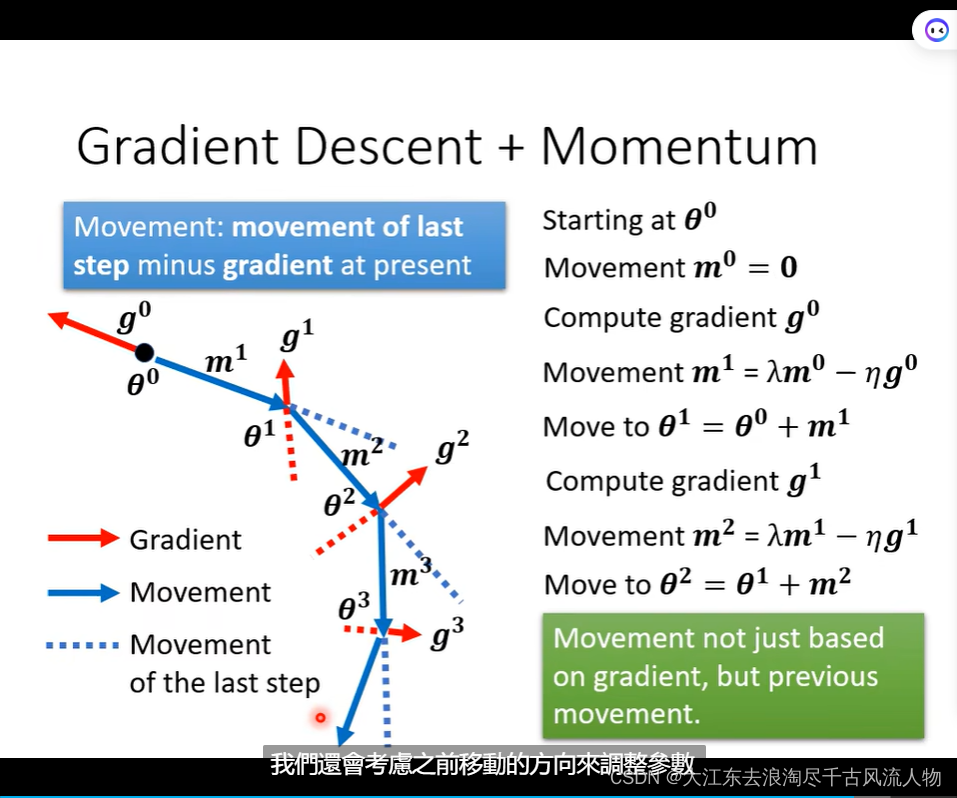 Gradient Descent + Momentum

Movement: **movement of last step** minus **gradient** at present

$g^0$ $\theta^0$ $m^1$ $g^1$ $\theta^1$ $m^2$ $g^2$ $\theta^2$ $m^3$ $\theta^3$ $g^3$

Gradient

Movement

Movement of the last step

Starting at $\theta^0$

Movement $m^0 = 0$

Compute gradient $g^0$

Movement $m^1 = \lambda m^0 - \eta g^0$

Move to $\theta^1 = \theta^0 + m^1$

Compute gradient $g^1$

Movement $m^2 = \lambda m^1 - \eta g^1$

Move to $\theta^2 = \theta^1 + m^2$

Movement not just based on gradient, but previous movement.

我們還會考慮之前移動的方向來調整參數

CSDN @大江东去浪淘尽千古风流人物